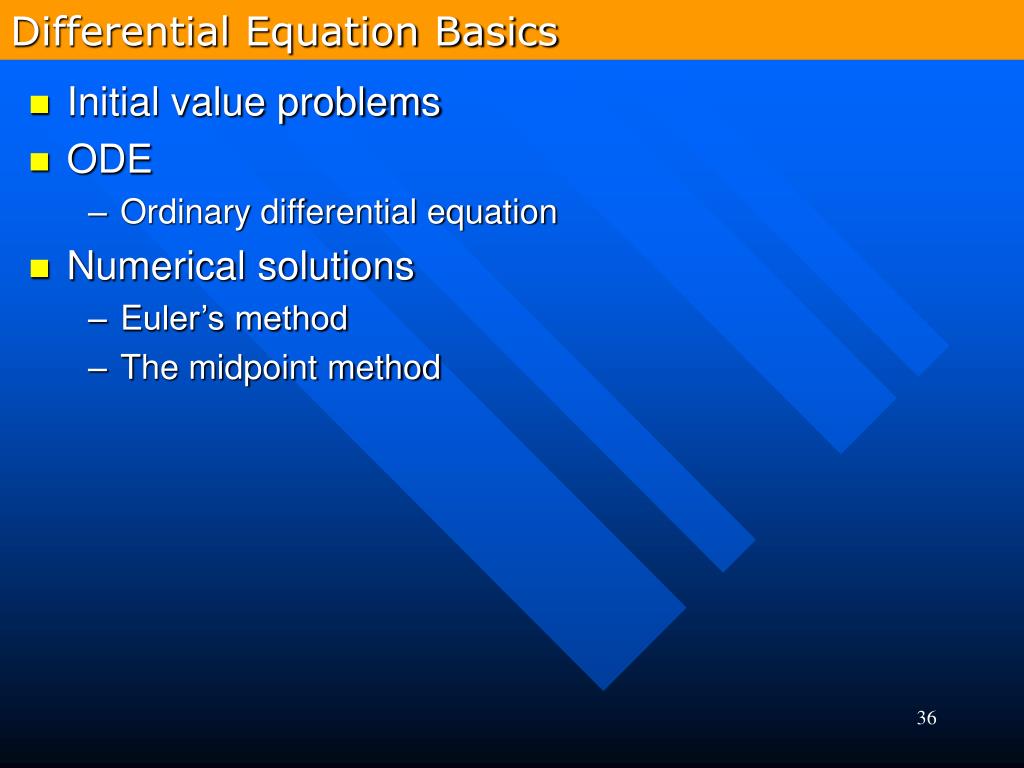 Differential Equation Basics

Initial value problems

ODE

– Ordinary differential equation

Numerical solutions

– Euler’s method

– The midpoint method

36